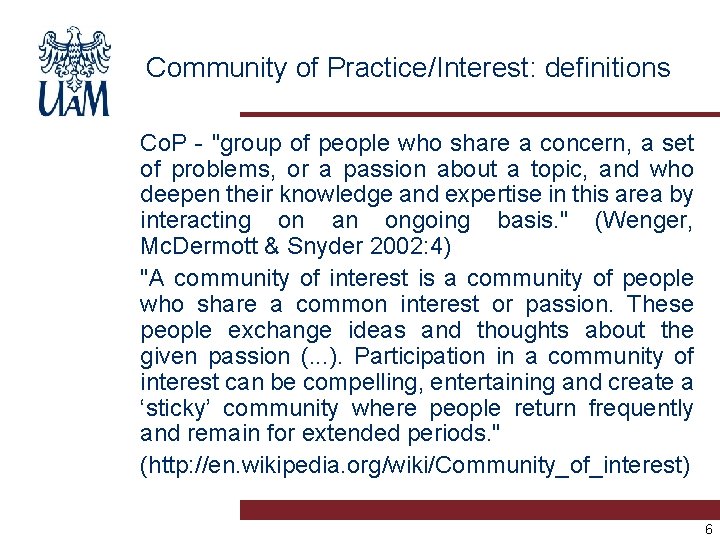 UAM

Community of Practice/Interest: definitions

CoP - "group of people who share a concern, a set of problems, or a passion about a topic, and who deepen their knowledge and expertise in this area by interacting on an ongoing basis." (Wenger, McDermott & Snyder 2002:4)

"A community of interest is a community of people who share a common interest or passion. These people exchange ideas and thoughts about the given passion (...). Participation in a community of interest can be compelling, entertaining and create a ‘sticky’ community where people return frequently and remain for extended periods."

(http://en.wikipedia.org/wiki/Community_of_interest)

6